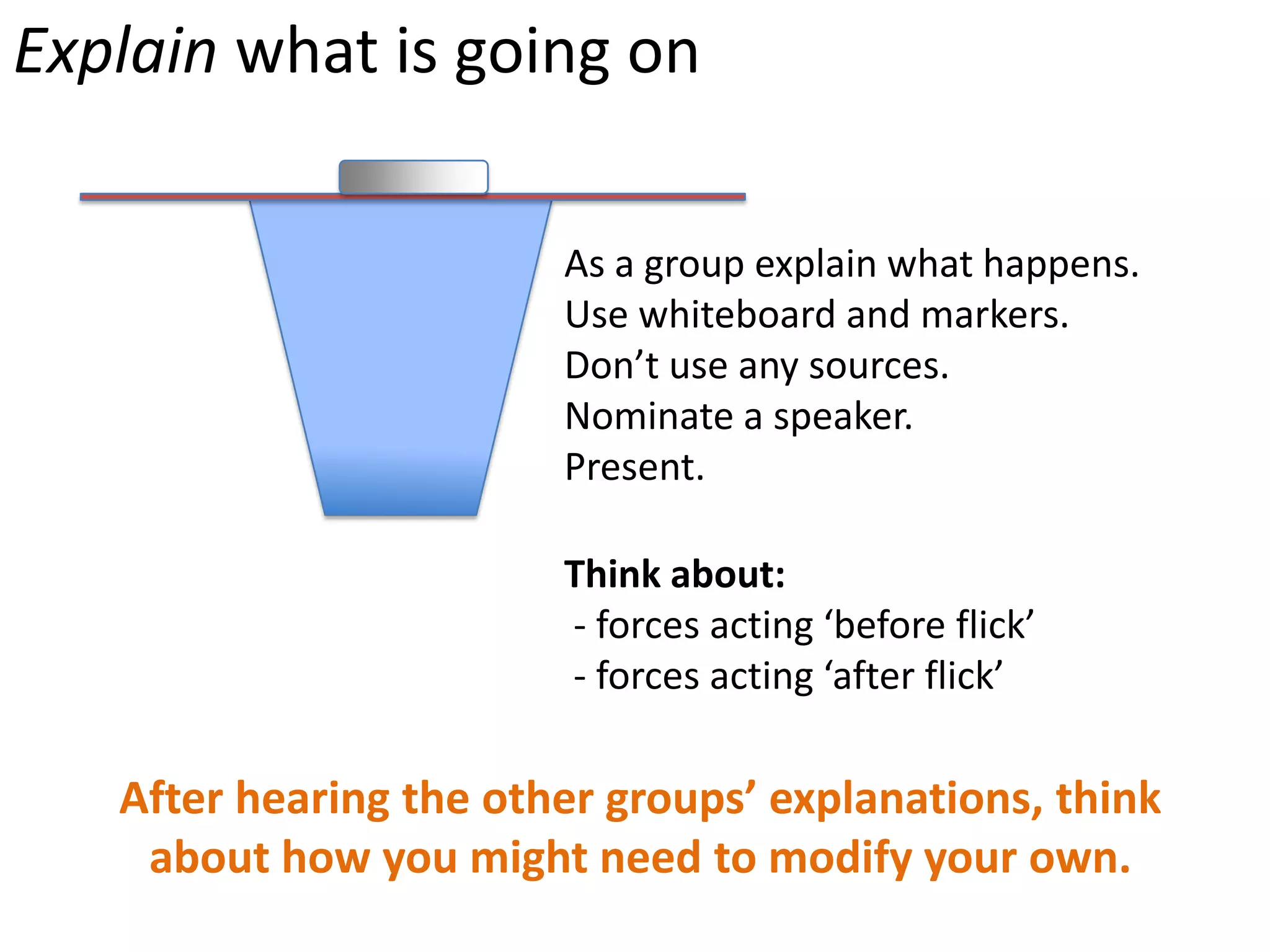 Explain what is going on

As a group explain what happens.
Use whiteboard and markers.
Don’t use any sources.
Nominate a speaker.
Present.

Think about:
- forces acting ‘before flick’
- forces acting ‘after flick’

After hearing the other groups’ explanations, think about how you might need to modify your own.